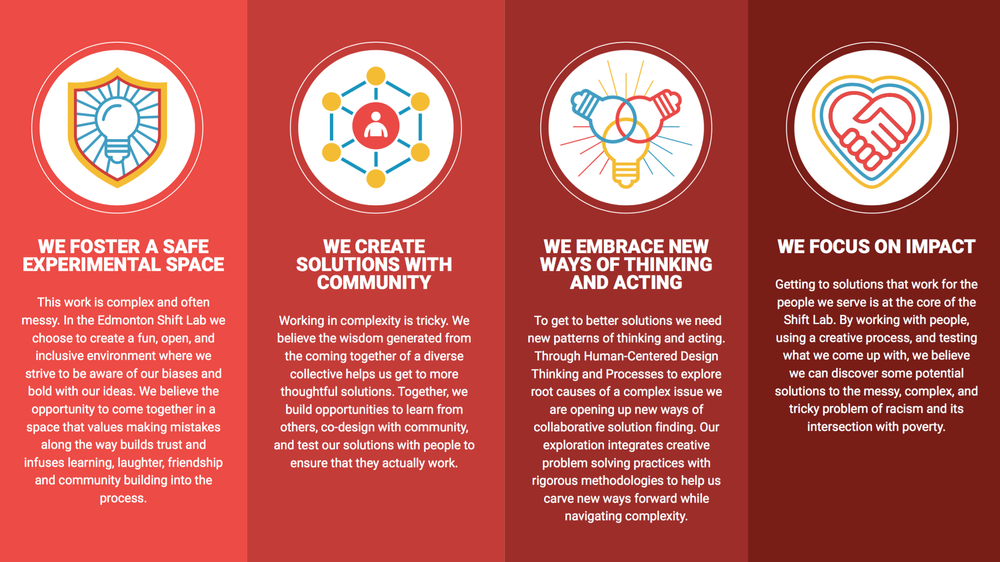 WE FOSTER A SAFE EXPERIMENTAL SPACE

This work is complex and often messy. In the Edmonton Shift Lab we choose to create a fun, open, and inclusive environment where we strive to be aware of our biases and bold with our ideas. We believe the opportunity to come together in a space that values making mistakes along the way builds trust and infuses learning, laughter, friendship and community building into the process.

WE CREATE SOLUTIONS WITH COMMUNITY

Working in complexity is tricky. We believe the wisdom generated from the coming together of a diverse collective helps us get to more thoughtful solutions. Together, we build opportunities to learn from others, co-design with community, and test our solutions with people to ensure that they actually work.

WE EMBRACE NEW WAYS OF THINKING AND ACTING

To get to better solutions we need new patterns of thinking and acting. Through Human-Centered Design Thinking and Processes to explore root causes of a complex issue we are opening up new ways of collaborative solution finding. Our exploration integrates creative problem solving practices with rigorous methodologies to help us carve new ways forward while navigating complexity.

WE FOCUS ON IMPACT

Getting to solutions that work for the people we serve is at the core of the Shift Lab. By working with people, using a creative process, and testing what we come up with, we believe we can discover some potential solutions to the messy, complex, and tricky problem of racism and its intersection with poverty.